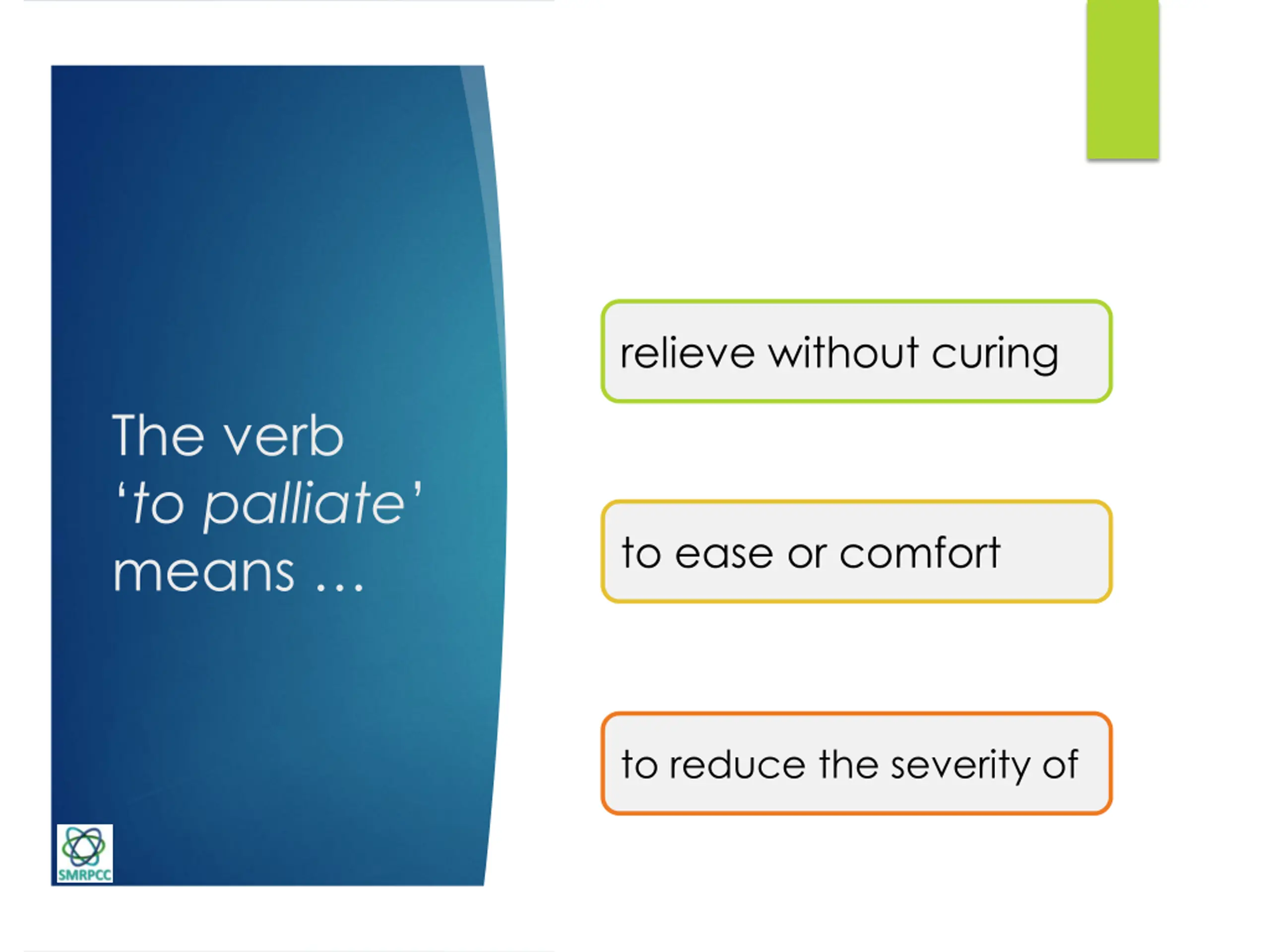 The verb 'to palliate' means …

SMRPCC

relieve without curing

to ease or comfort

to reduce the severity of